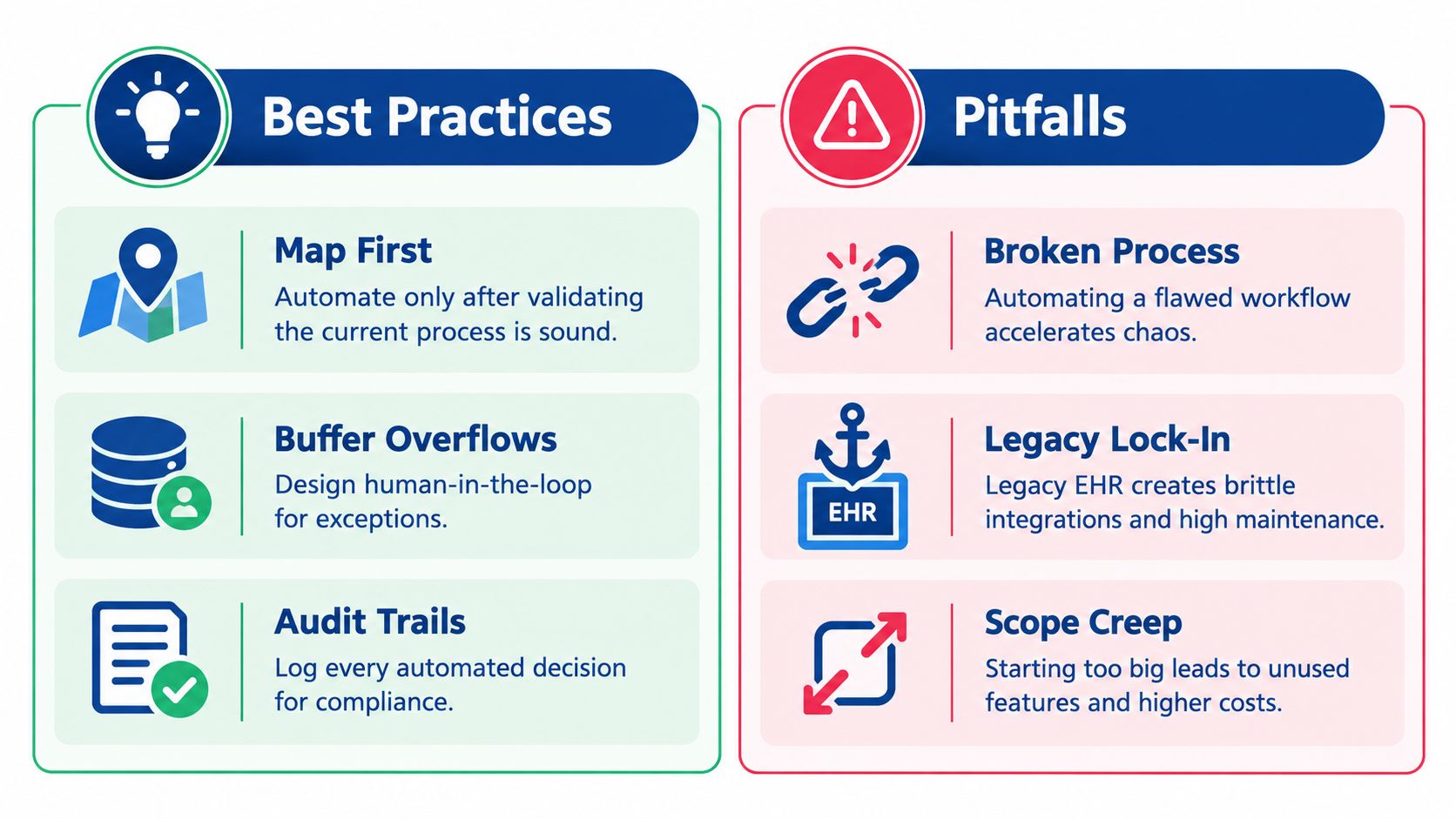 Best Practices

Map First
Automate only after validating the current process is sound.

Buffer Overflows
Design human-in-the-loop for exceptions.

Audit Trails
Log every automated decision for compliance.

Pitfalls

Broken Process
Automating a flawed workflow accelerates chaos.

EHR

Legacy Lock-In
Legacy EHR creates brittle integrations and high maintenance.

Scope Creep
Starting too big leads to unused features and higher costs.